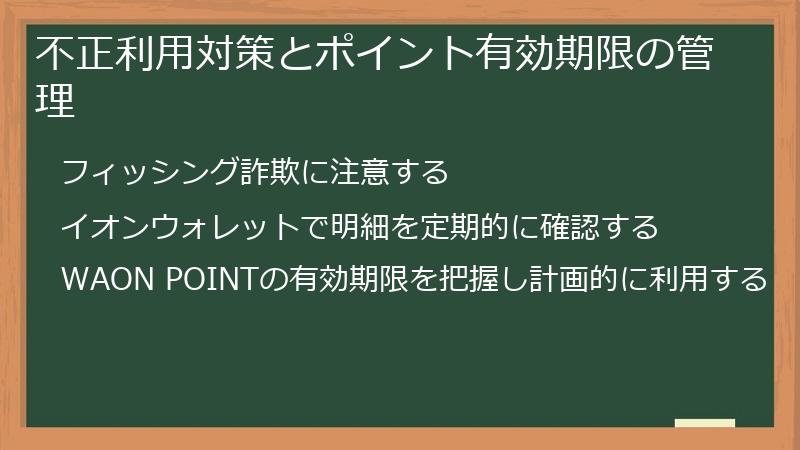 不正利用対策とポイント有効期限の管理

フィッシング詐欺に注意する

イオンウォレットで明細を定期的に確認する

WAON POINTの有効期限を把握し計画的に利用する